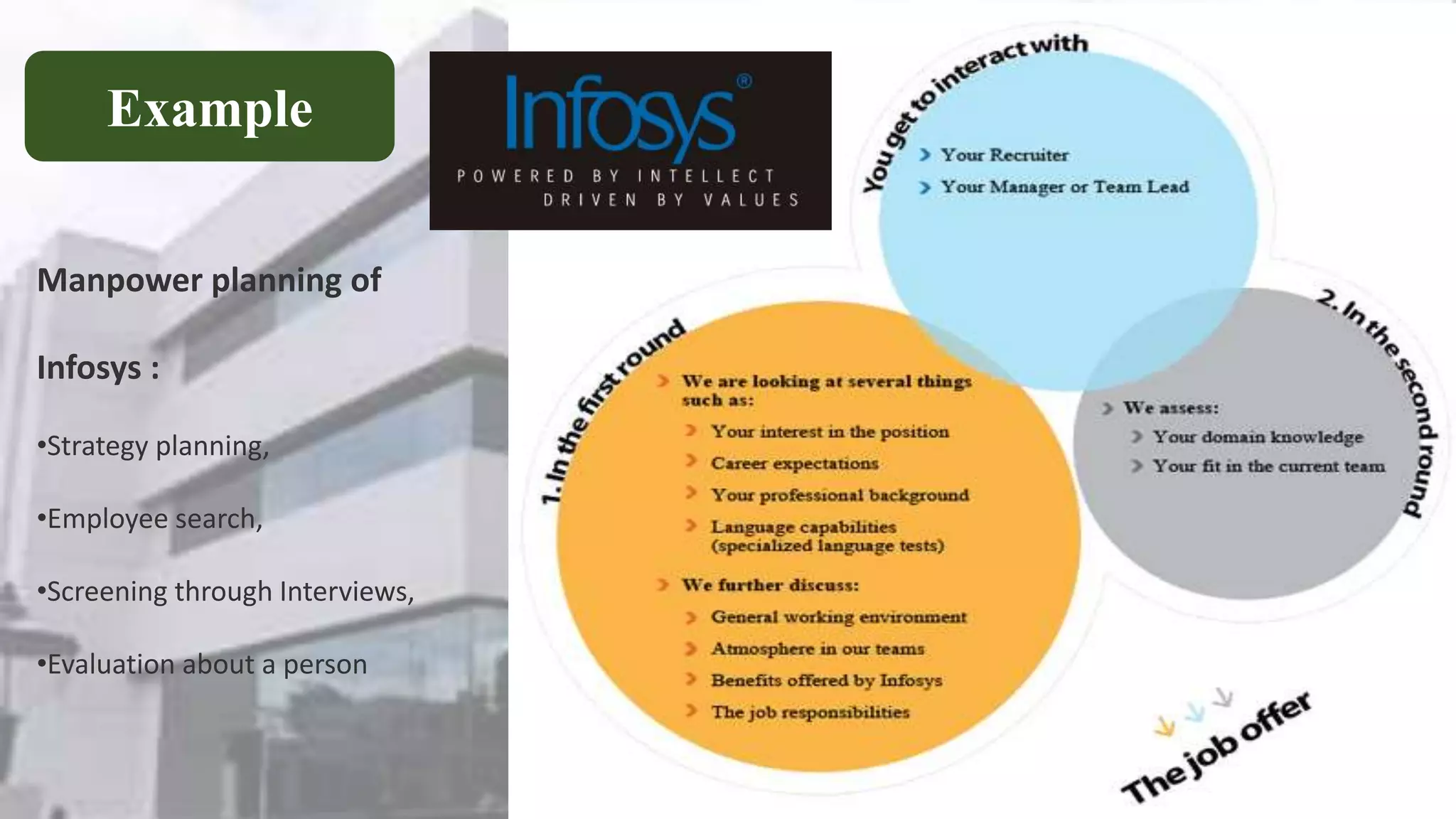 Example

Infosys®
POWERED BY INTELLECT
DRIVEN BY VALUES

Manpower planning of

Infosys :

•Strategy planning,

•Employee search,

•Screening through Interviews,

•Evaluation about a person

You get to interact with

Your Recruiter

Your Manager or Team Lead

1. In the first round

We are looking at several things such as:

Your interest in the position

Career expectations

Your professional background

Language capabilities (specialized language tests)

We further discuss:

General working environment

Atmosphere in our teams

Benefits offered by Infosys

The job responsibilities

2. In the second round

We assess:

Your domain knowledge

Your fit in the current team

The job offer